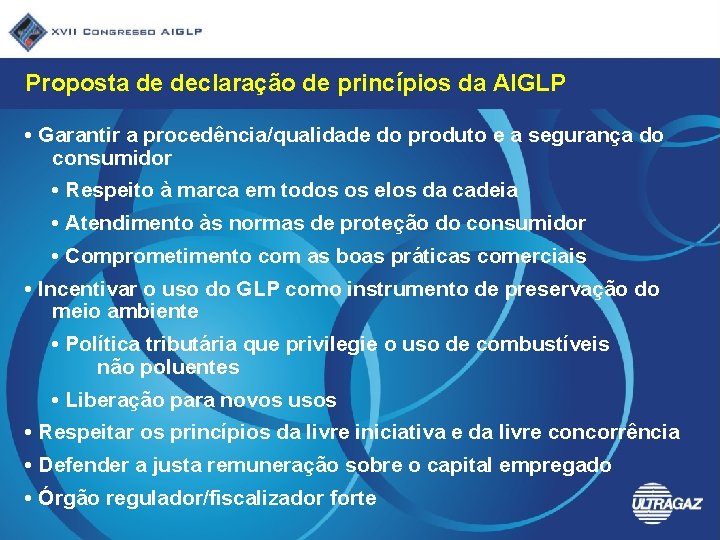 XVII CONGRESSO AIGLP

Proposta de declaração de princípios da AIGLP

• Garantir a procedência/qualidade do produto e a segurança do consumidor

• Respeito à marca em todos os elos da cadeia

• Atendimento às normas de proteção do consumidor

• Comprometimento com as boas práticas comerciais

• Incentivar o uso do GLP como instrumento de preservação do meio ambiente

• Política tributária que privilegie o uso de combustíveis não poluentes

• Liberação para novos usos

• Respeitar os princípios da livre iniciativa e da livre concorrência

• Defender a justa remuneração sobre o capital empregado

• Órgão regulador/fiscalizador forte

ULTRAGAZ